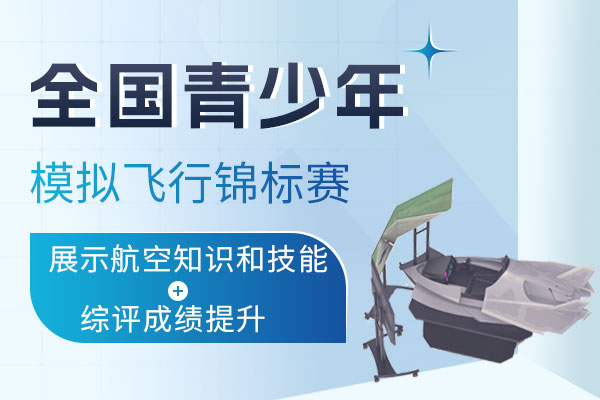 全国青少年

模拟飞行锦标赛

展示航空知识和技能
+
综评成绩提升